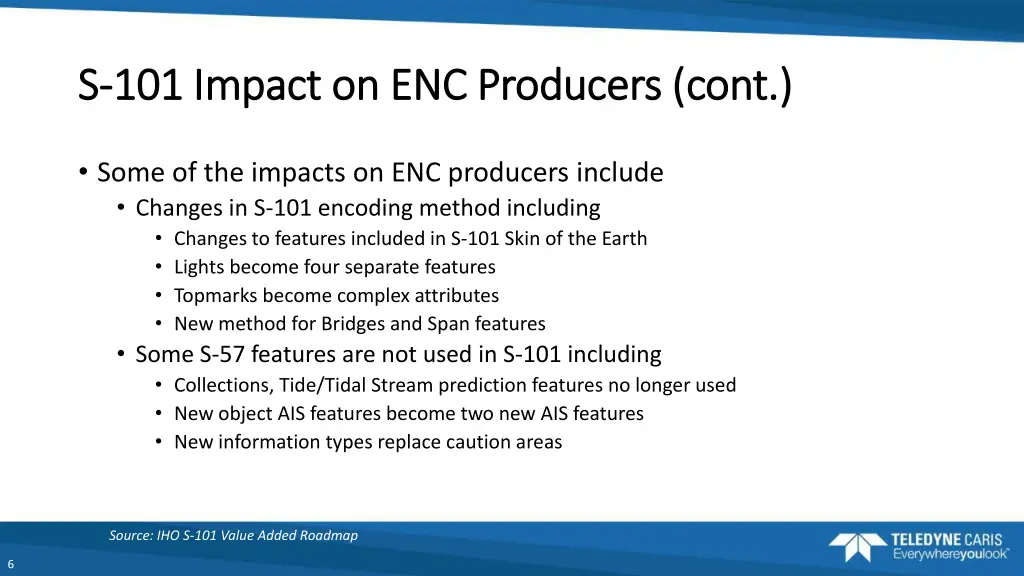 S-101 Impact on ENC Producers (cont.)

• Some of the impacts on ENC producers include
• Changes in S-101 encoding method including
• Changes to features included in S-101 Skin of the Earth
• Lights become four separate features
• Topmarks become complex attributes
• New method for Bridges and Span features
• Some S-57 features are not used in S-101 including
• Collections, Tide/Tidal Stream prediction features no longer used
• New object AIS features become two new AIS features
• New information types replace caution areas

Source: IHO S-101 Value Added Roadmap

TELEDYNE CARIS
Everywhereyoulook™

6